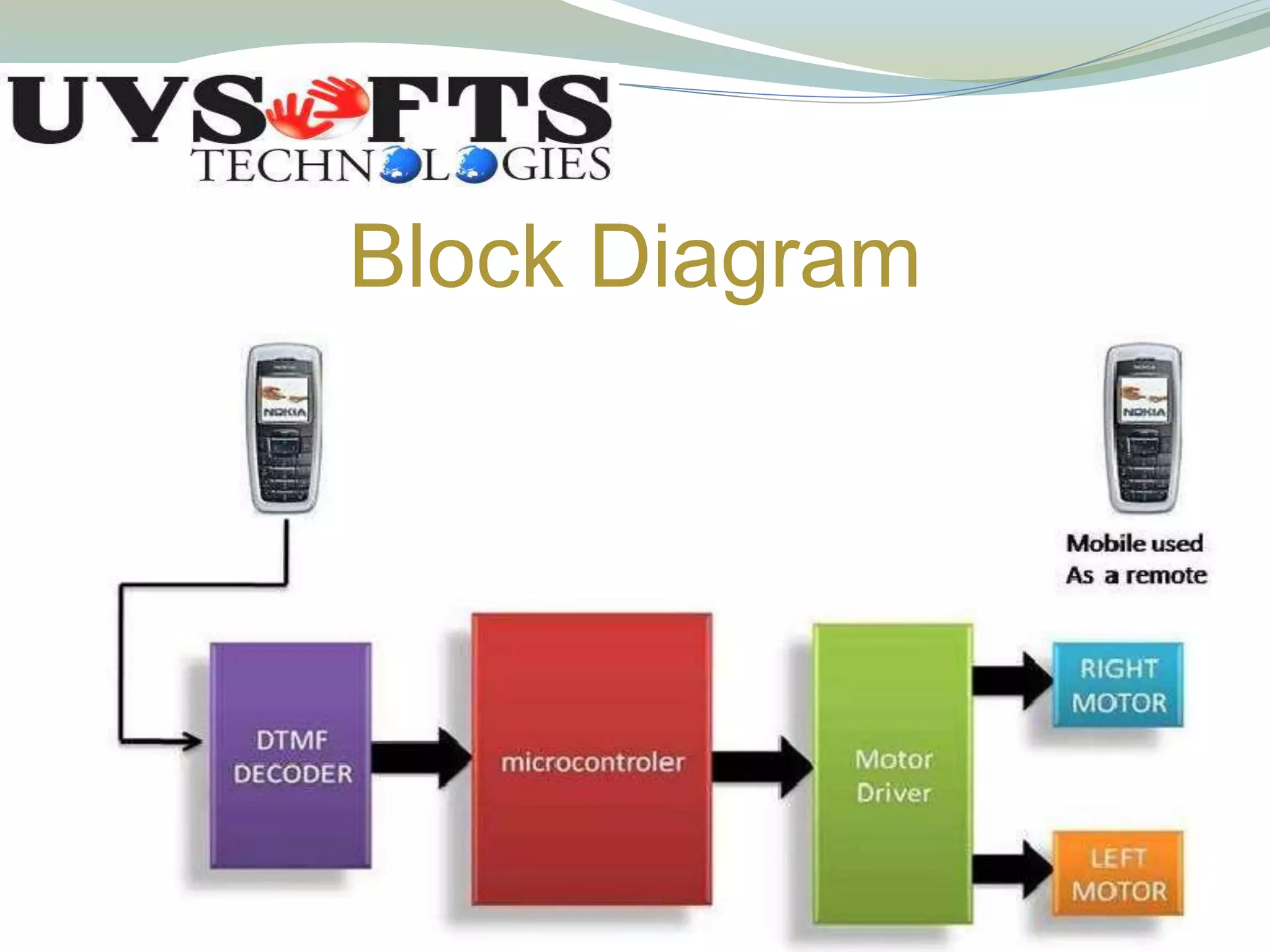 UVSOFTS
TECHNOLOGIES

Block Diagram

NOKIA

NOKIA

Mobile used
As a remote

DTMF
DECODER

microcontroler

Motor
Driver

RIGHT
MOTOR

LEFT
MOTOR